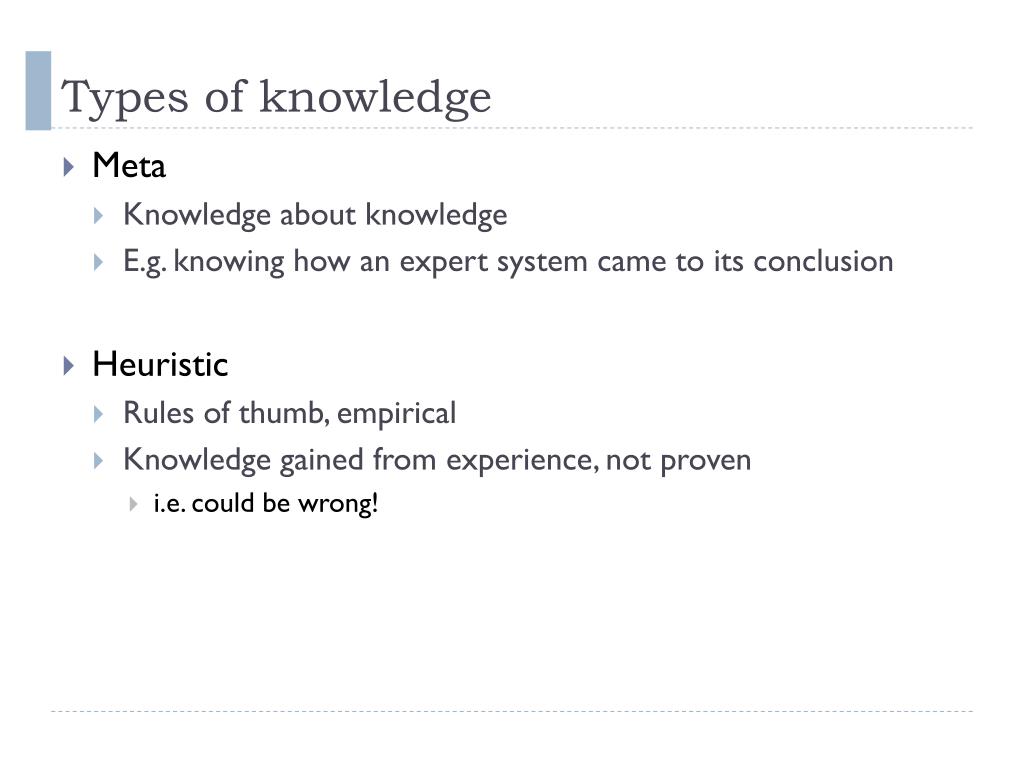 Types of knowledge

Meta
Knowledge about knowledge
E.g. knowing how an expert system came to its conclusion

Heuristic
Rules of thumb, empirical
Knowledge gained from experience, not proven
i.e. could be wrong!